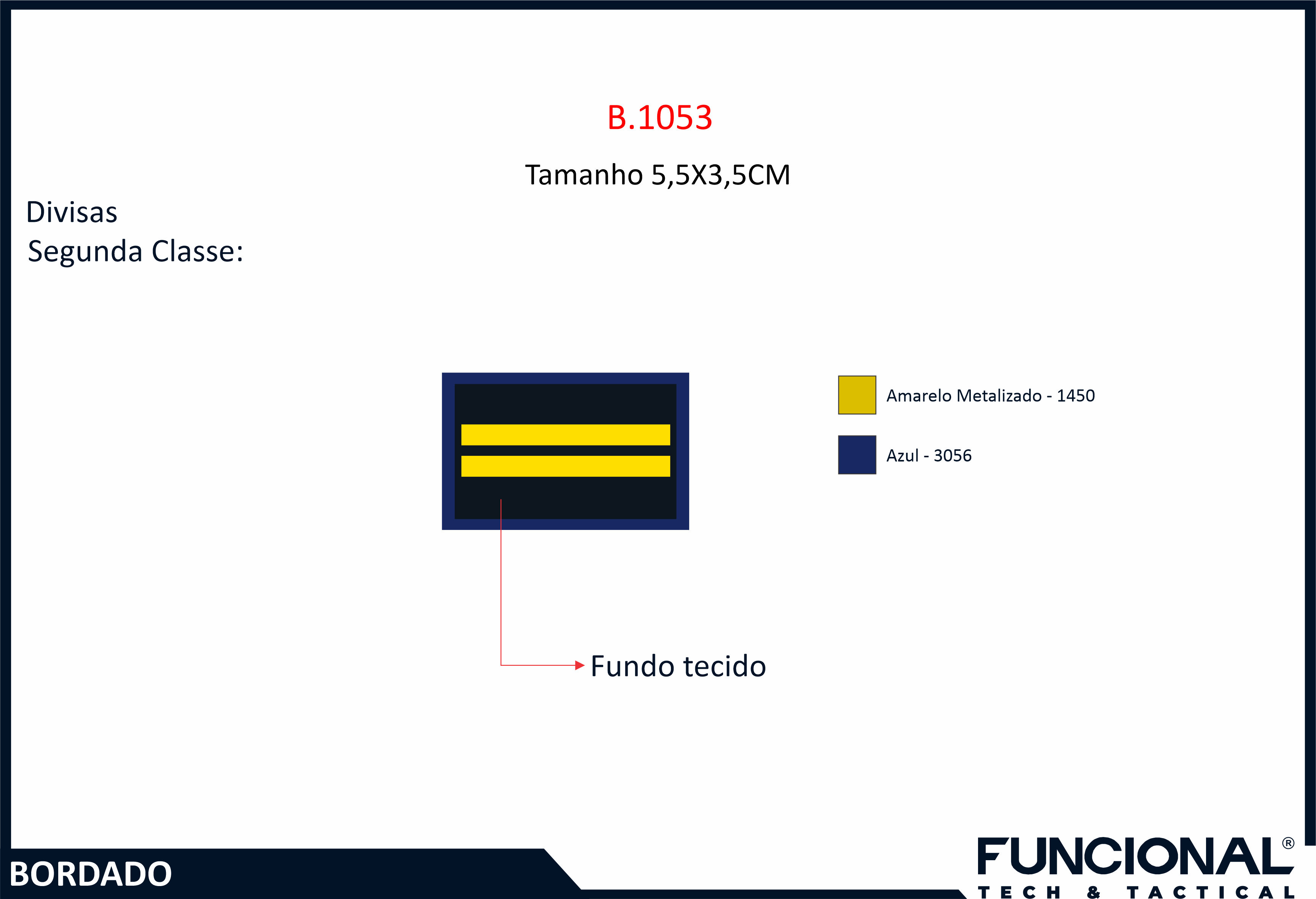 B.1053

Tamanho 5,5X3,5CM

Divisas
Segunda Classe:

Amarelo Metalizado - 1450

Azul - 3056

Fundo tecido

BORDADO

FUNCIONAL®
TECH & TACTICAL